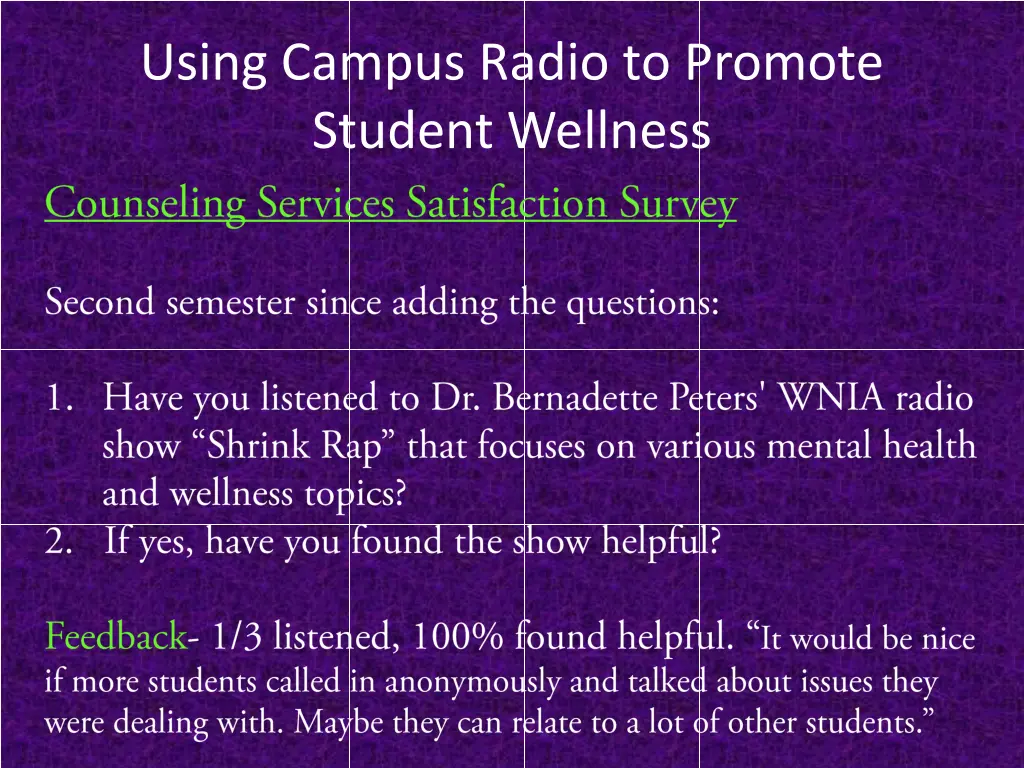 Using Campus Radio to Promote Student Wellness

Counseling Services Satisfaction Survey

Second semester since adding the questions:

1. Have you listened to Dr. Bernadette Peters' WNIA radio show “Shrink Rap” that focuses on various mental health and wellness topics?
2. If yes, have you found the show helpful?

Feedback- 1/3 listened, 100% found helpful. “It would be nice if more students called in anonymously and talked about issues they were dealing with. Maybe they can relate to a lot of other students.”